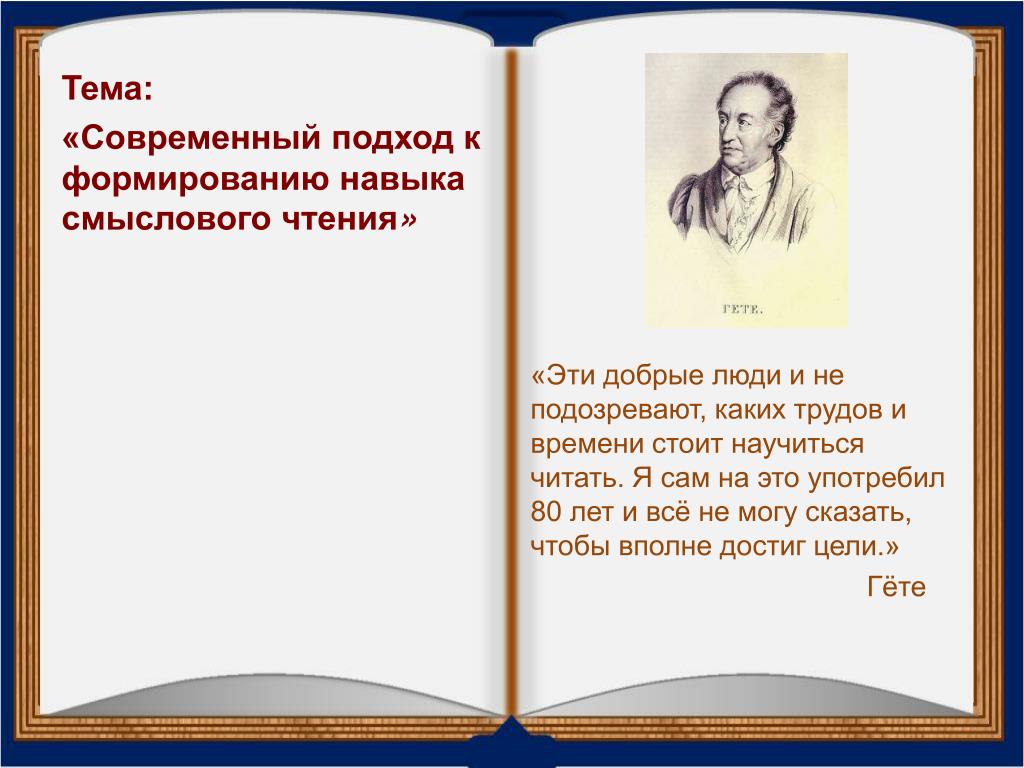 Тема:

«Современный подход к формированию навыка смыслового чтения»

ГЕТЕ.

«Эти добрые люди и не подозревают, каких трудов и времени стоит научиться читать. Я сам на это употребил 80 лет и всё не могу сказать, чтобы вполне достиг цели.»

Гёте